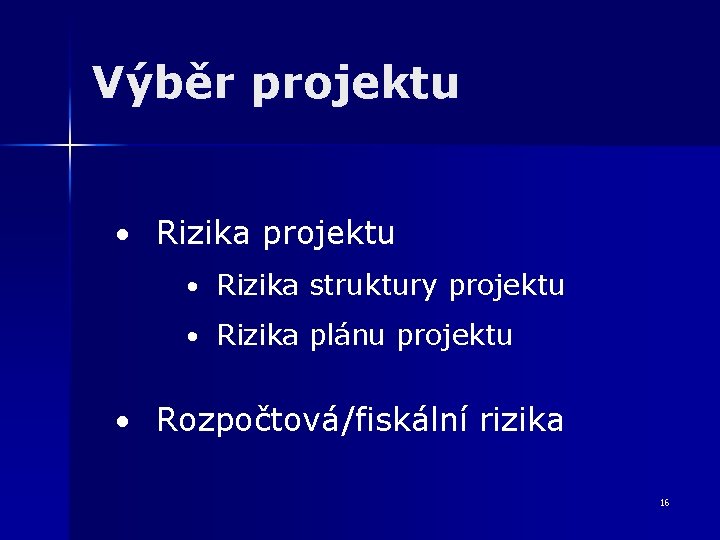 Výběr projektu

• Rizika projektu
  • Rizika struktury projektu
  • Rizika plánu projektu

• Rozpočtová/fiskální rizika

16